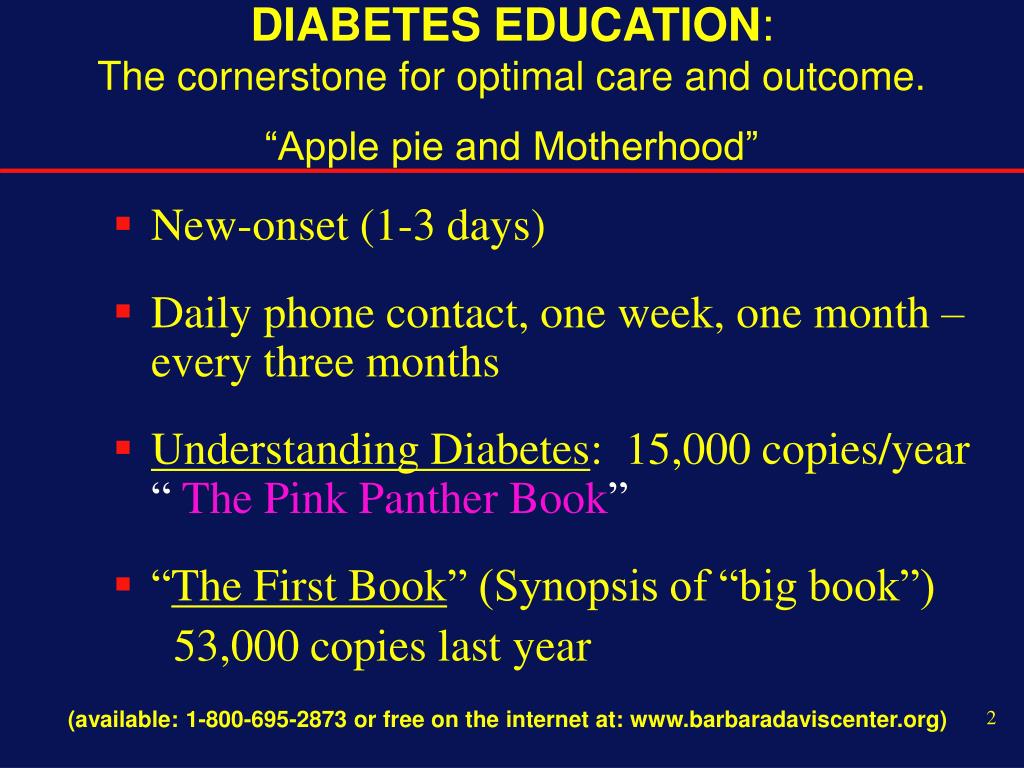 DIABETES EDUCATION:
The cornerstone for optimal care and outcome.

“Apple pie and Motherhood”

- New-onset (1-3 days)
- Daily phone contact, one week, one month – every three months
- Understanding Diabetes: 15,000 copies/year “ The Pink Panther Book”
- “The First Book” (Synopsis of “big book”) 53,000 copies last year

(available: 1-800-695-2873 or free on the internet at: www.barbaradaviscenter.org)

2